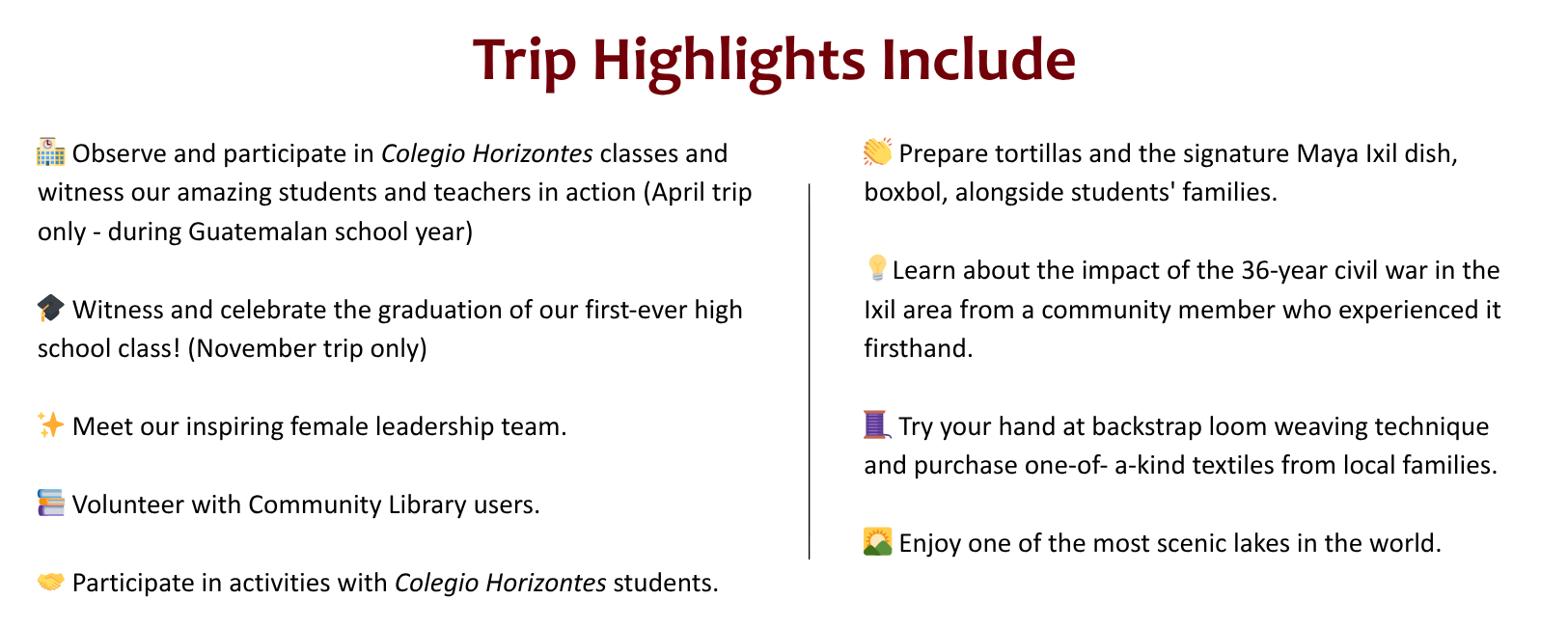 Trip Highlights Include

🏫 Observe and participate in Colegio Horizontes classes and witness our amazing students and teachers in action (April trip only - during Guatemalan school year)

🎓 Witness and celebrate the graduation of our first-ever high school class! (November trip only)

✨ Meet our inspiring female leadership team.

📚 Volunteer with Community Library users.

🤝 Participate in activities with Colegio Horizontes students.

👏 Prepare tortillas and the signature Maya Ixil dish, boxbol, alongside students' families.

💡Learn about the impact of the 36-year civil war in the Ixil area from a community member who experienced it firsthand.

🧵 Try your hand at backstrap loom weaving technique and purchase one-of- a-kind textiles from local families.

🌄 Enjoy one of the most scenic lakes in the world.